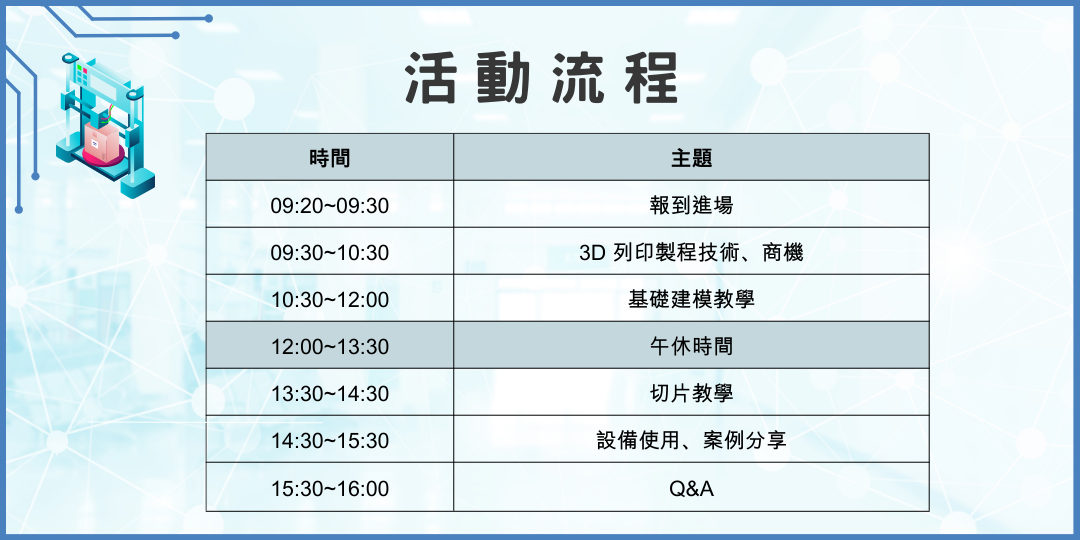 活動流程

| 時間 | 主題 |
|---|---|
| 09:20~09:30 | 報到進場 |
| 09:30~10:30 | 3D 列印製程技術、商機 |
| 10:30~12:00 | 基礎建模教學 |
| 12:00~13:30 | 午休時間 |
| 13:30~14:30 | 切片教學 |
| 14:30~15:30 | 設備使用、案例分享 |
| 15:30~16:00 | Q&A |